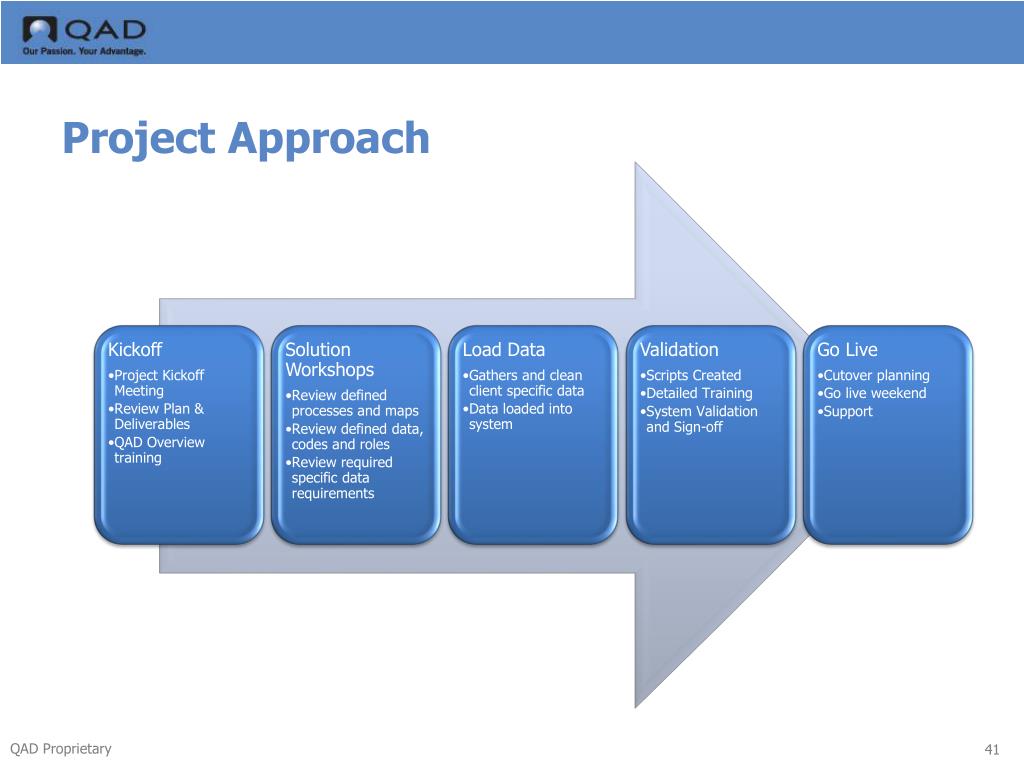 QAD
Our Passion. Your Advantage.

Project Approach

Kickoff
•Project Kickoff Meeting
•Review Plan & Deliverables
•QAD Overview training

Solution Workshops
•Review defined processes and maps
•Review defined data, codes and roles
•Review required specific data requirements

Load Data
•Gathers and clean client specific data
•Data loaded into system

Validation
•Scripts Created
•Detailed Training
•System Validation and Sign-off

Go Live
•Cutover planning
•Go live weekend
•Support

QAD Proprietary

41